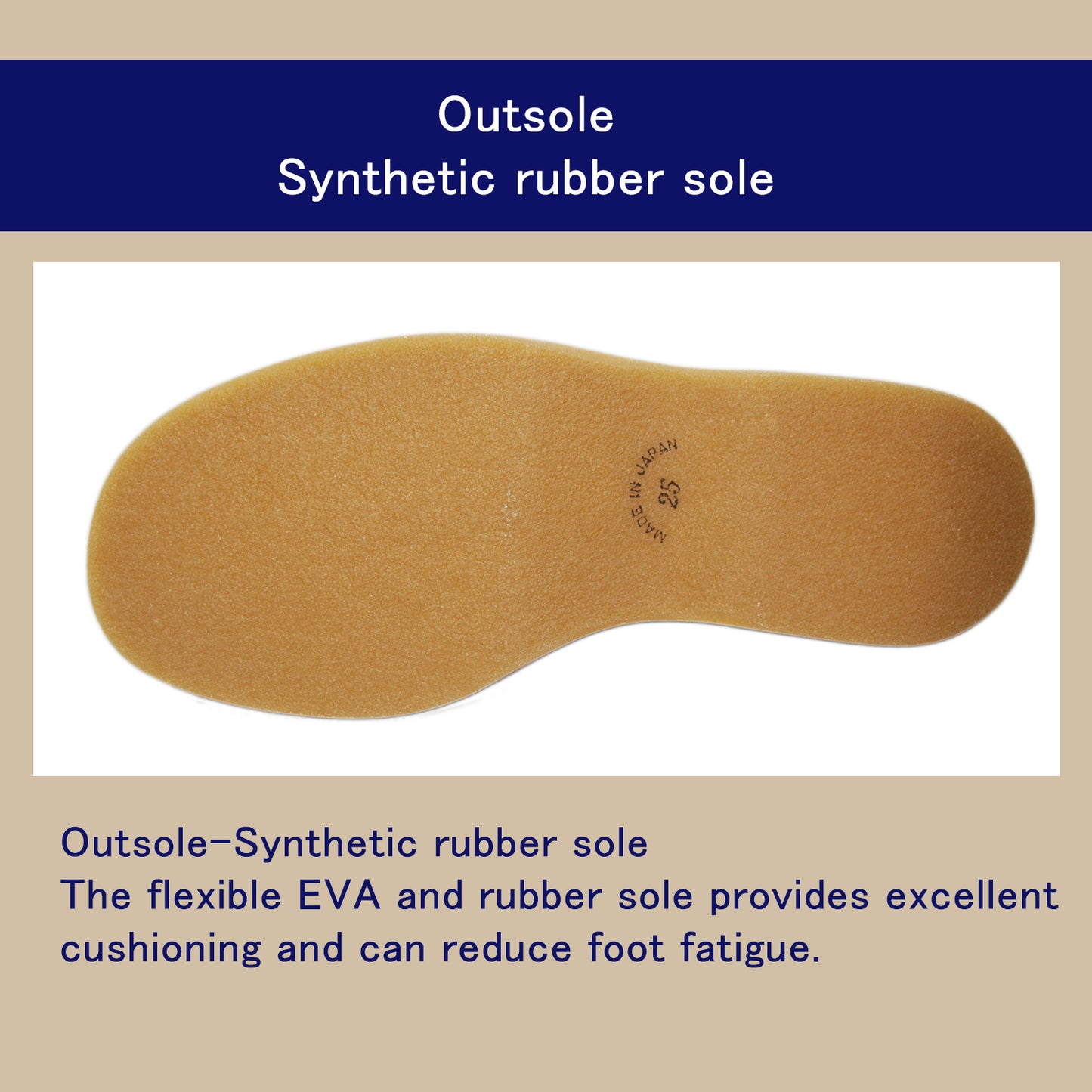 Outsole
Synthetic rubber sole

MADE IN JAPAN
25

Outsole-Synthetic rubber sole
The flexible EVA and rubber sole provides excellent cushioning and can reduce foot fatigue.